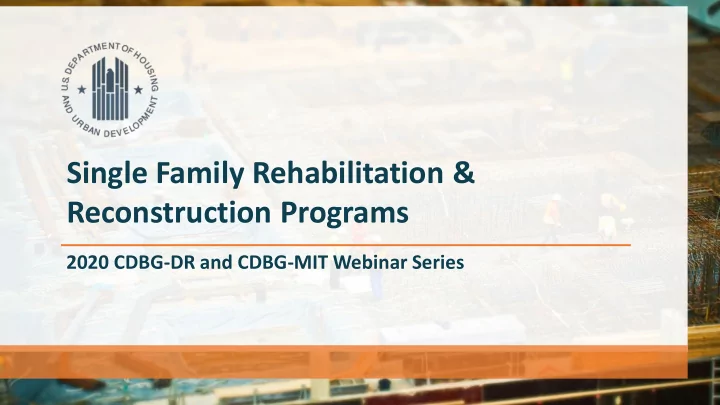 U.S. DEPARTMENT OF HOUSING AND URBAN DEVELOPMENT

Single Family Rehabilitation & Reconstruction Programs

2020 CDBG-DR and CDBG-MIT Webinar Series